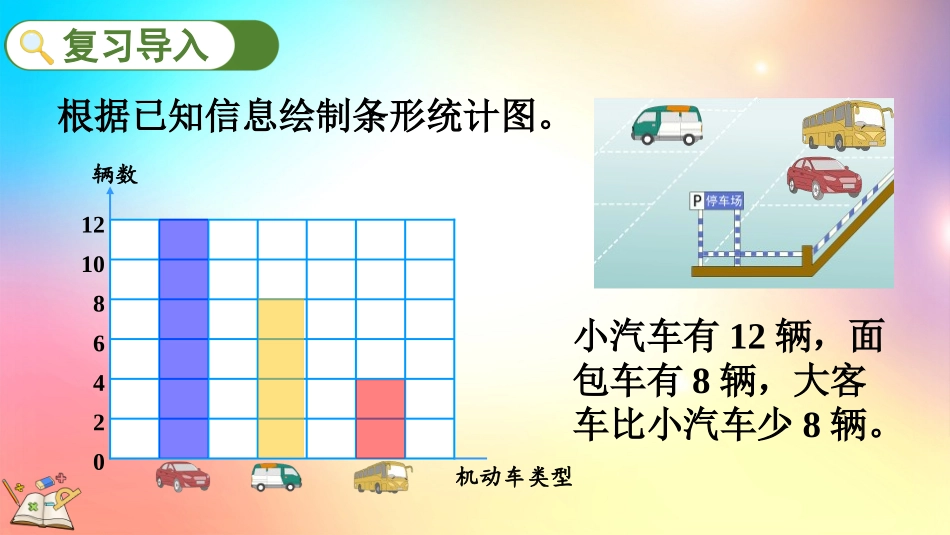 复习导入

根据已知信息绘制条形统计图。

辆数
12
10
8
6
4
2
0
机动车类型

P 停车场

小汽车有 12 辆，面包车有 8 辆，大客车比小汽车少 8 辆。